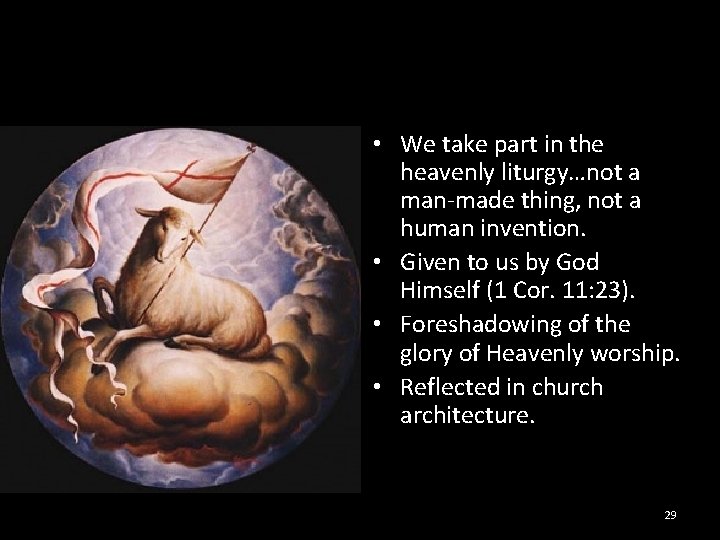 • We take part in the heavenly liturgy…not a man-made thing, not a human invention.
• Given to us by God Himself (1 Cor. 11:23).
• Foreshadowing of the glory of Heavenly worship.
• Reflected in church architecture.

29